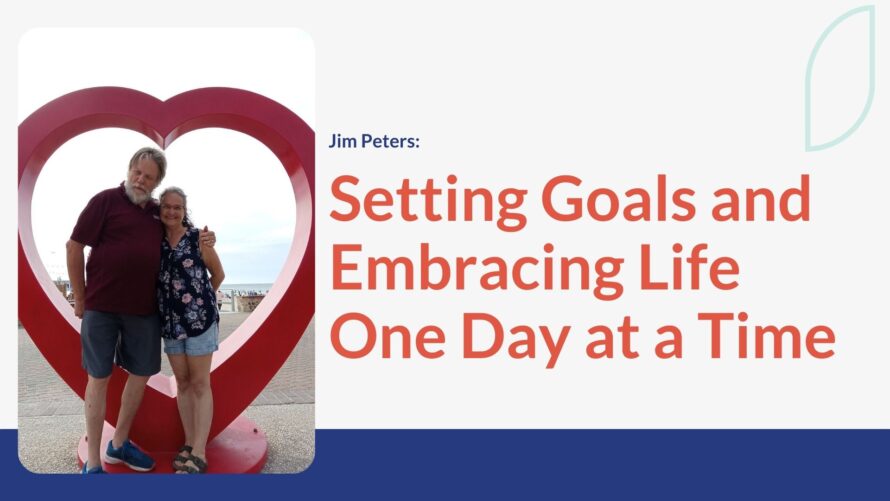 Jim Peters:

Setting Goals and Embracing Life One Day at a Time